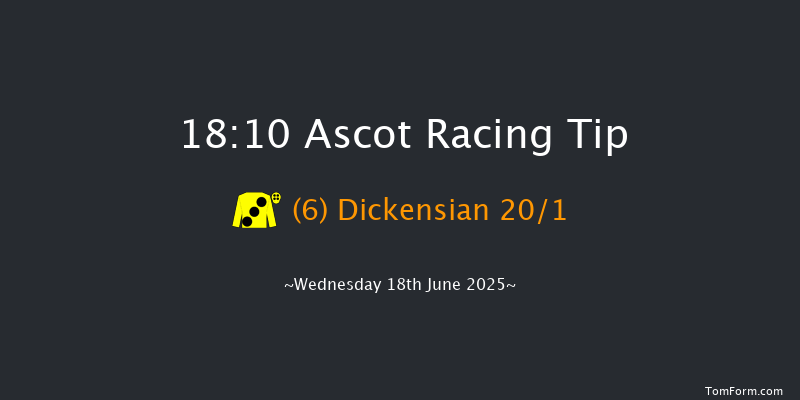 18:10 Ascot Racing Tip

(6) Dickensian 20/1

~Wednesday 18th June 2025~

TomForm.com